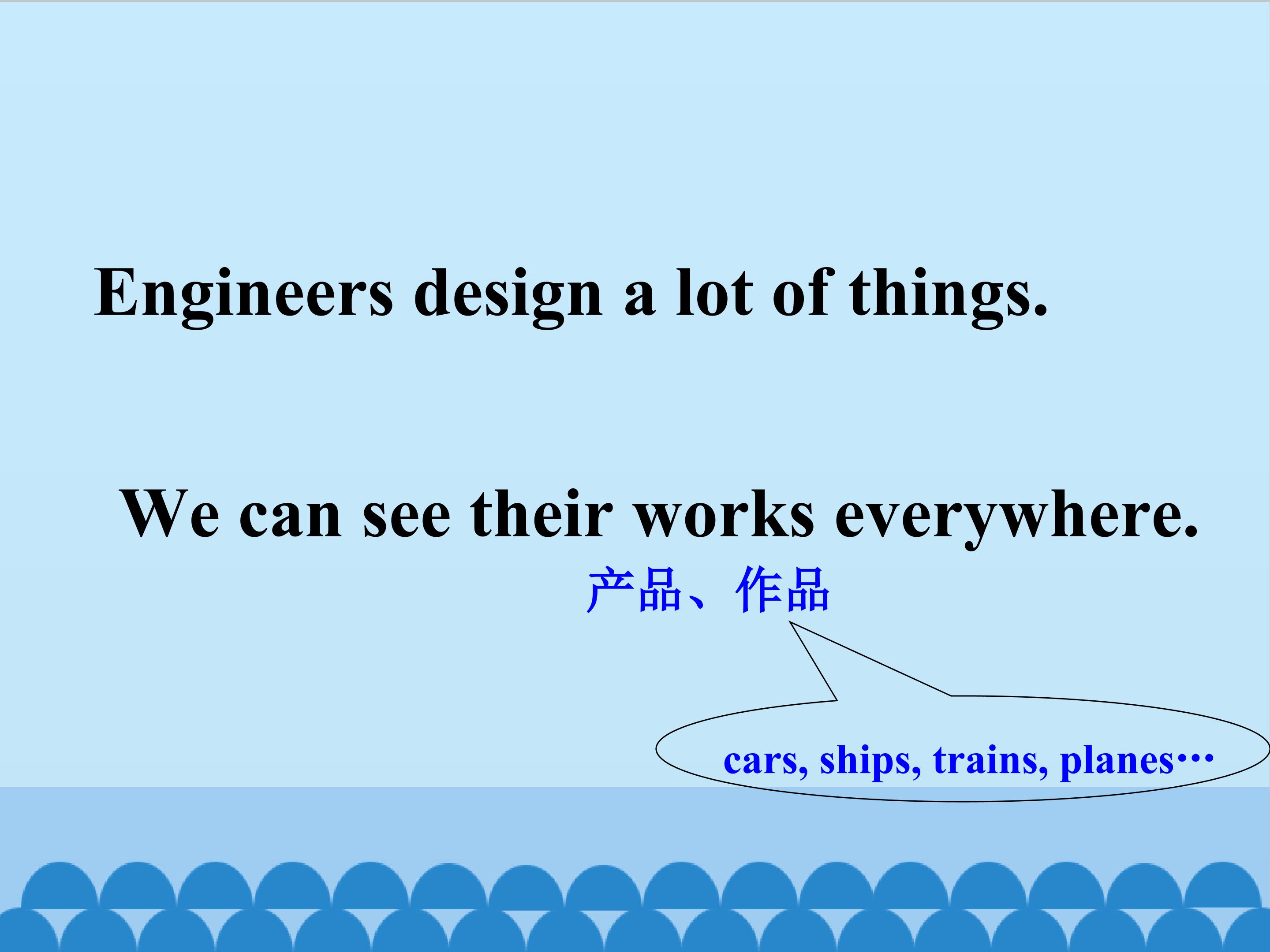 Engineers design a lot of things.

We can see their works everywhere.

产品、作品

cars, ships, trains, planes…